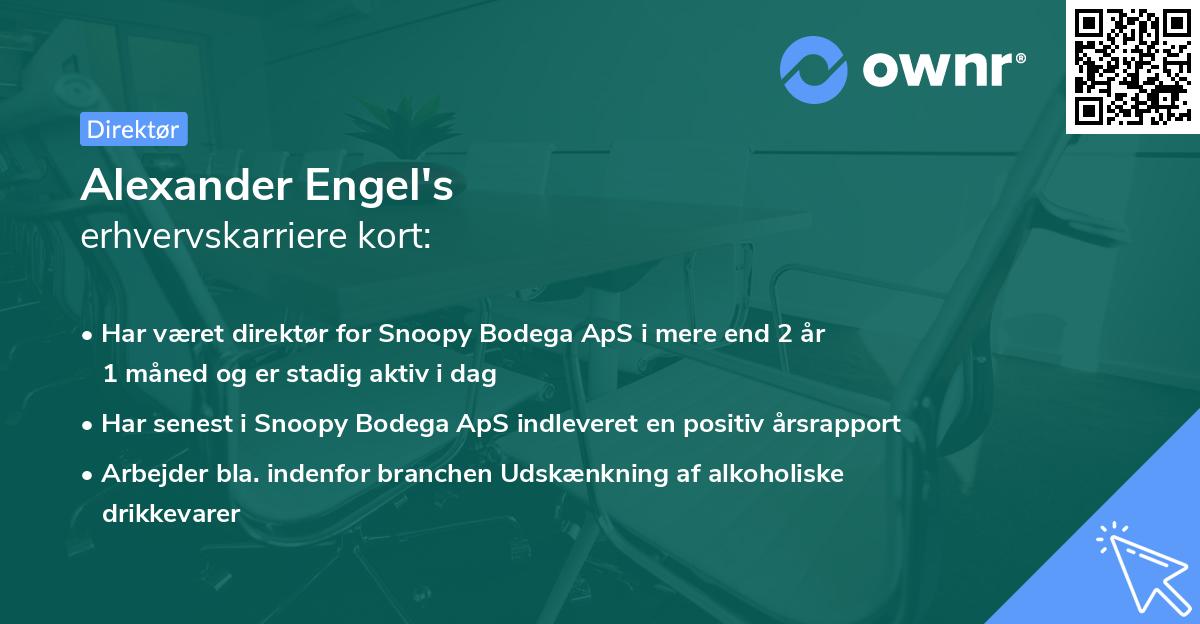 ownr®

Direktør

Alexander Engel's
erhvervskarriere kort:

• Har været direktør for Snoopy Bodega ApS i mere end 2 år 1 måned og er stadig aktiv i dag

• Har senest i Snoopy Bodega ApS indleveret en positiv årsrapport

• Arbejder bla. indenfor branchen Udskænkning af alkoholiske drikkevarer